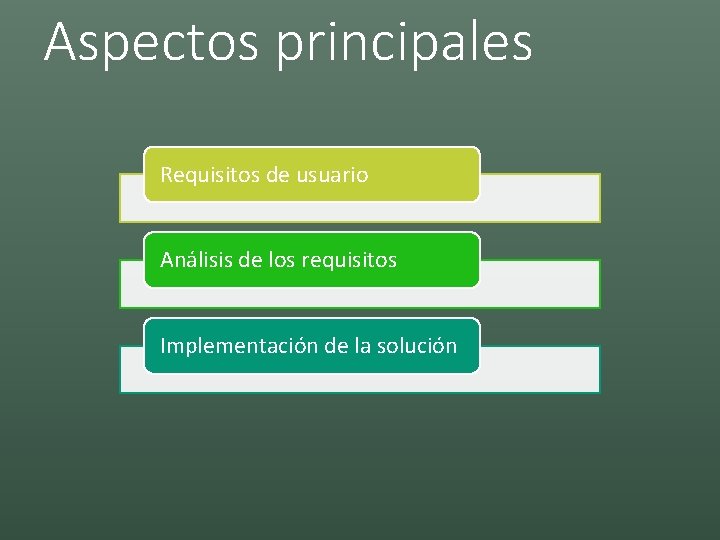 Aspectos principales

Requisitos de usuario

Análisis de los requisitos

Implementación de la solución